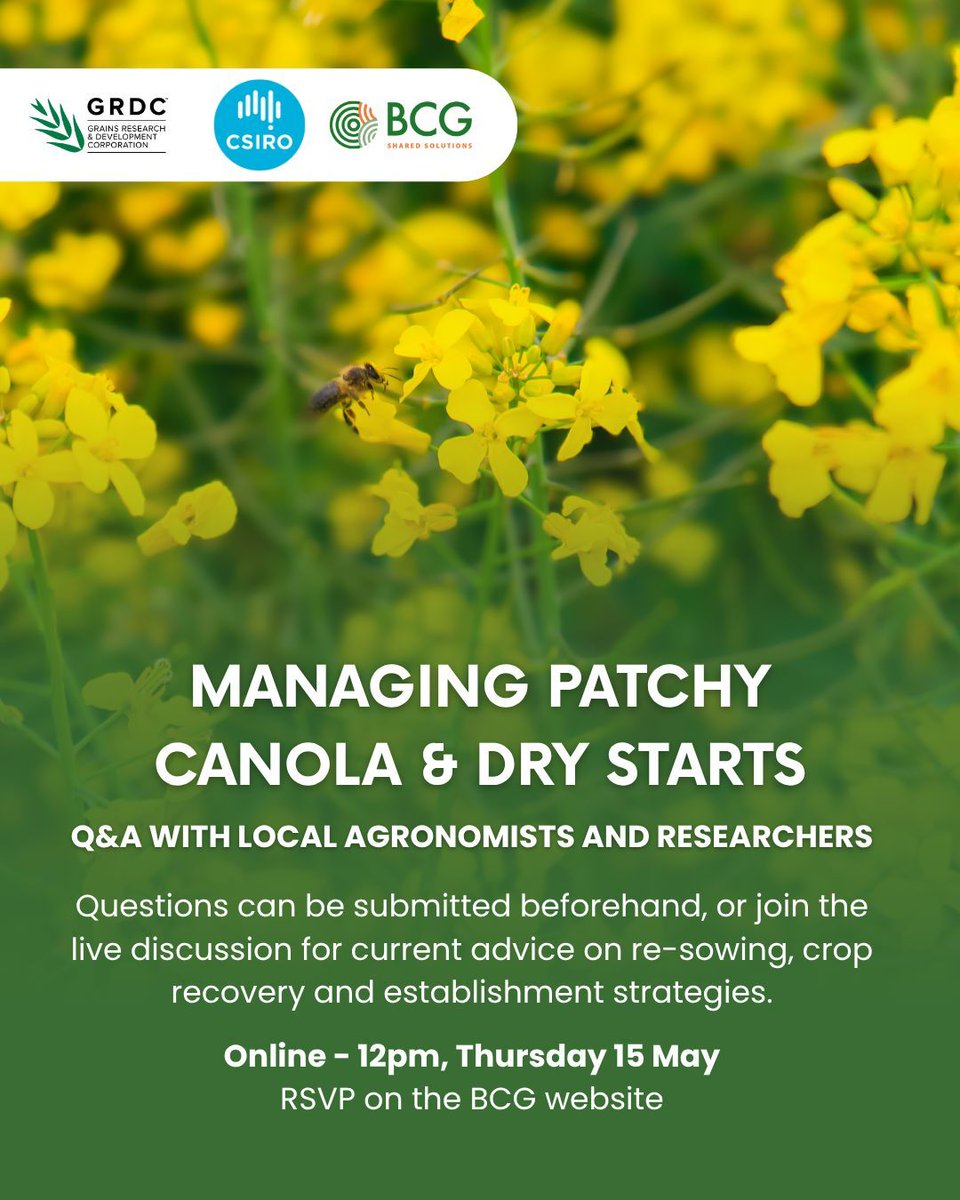 GRDC GRAINS RESEARCH & DEVELOPMENT CORPORATION

CSIRO

BCG SHARED SOLUTIONS

MANAGING PATCHY CANOLA & DRY STARTS

Q&A WITH LOCAL AGRONOMISTS AND RESEARCHERS

Questions can be submitted beforehand, or join the live discussion for current advice on re-sowing, crop recovery and establishment strategies.

Online - 12pm, Thursday 15 May
RSVP on the BCG website